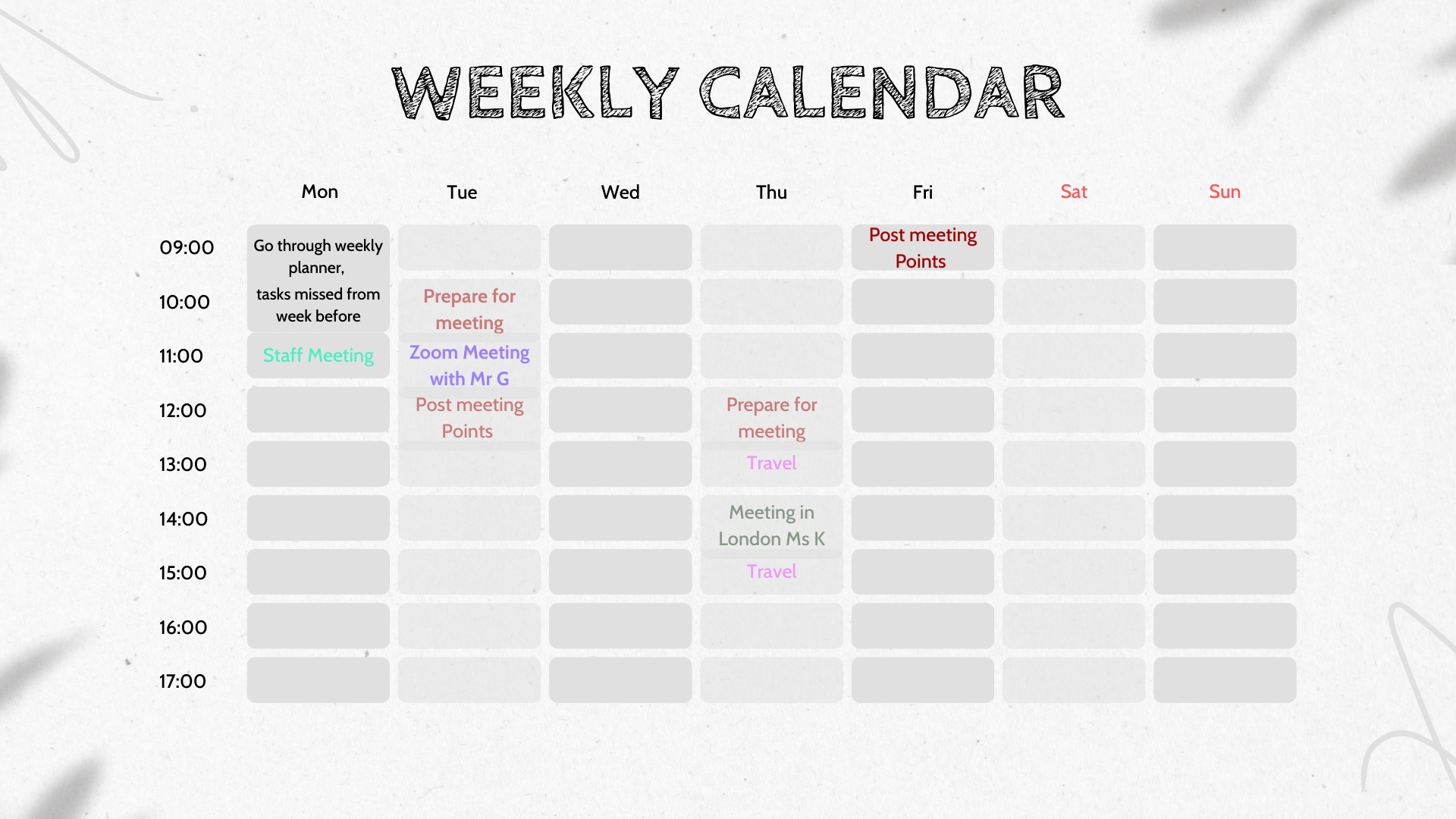 WEEKLY CALENDAR

| | Mon | Tue | Wed | Thu | Fri | Sat | Sun |
|---|---|---|---|---|---|---|---|
| 09:00 | Go through weekly planner, tasks missed from week before | | | | Post meeting Points | | |
| 10:00 | | Prepare for meeting | | | | | |
| 11:00 | Staff Meeting | Zoom Meeting with Mr G | | | | | |
| 12:00 | | Post meeting Points | | Prepare for meeting | | | |
| 13:00 | | | | Travel | | | |
| 14:00 | | | | Meeting in London Ms K | | | |
| 15:00 | | | | Travel | | | |
| 16:00 | | | | | | | |
| 17:00 | | | | | | | |